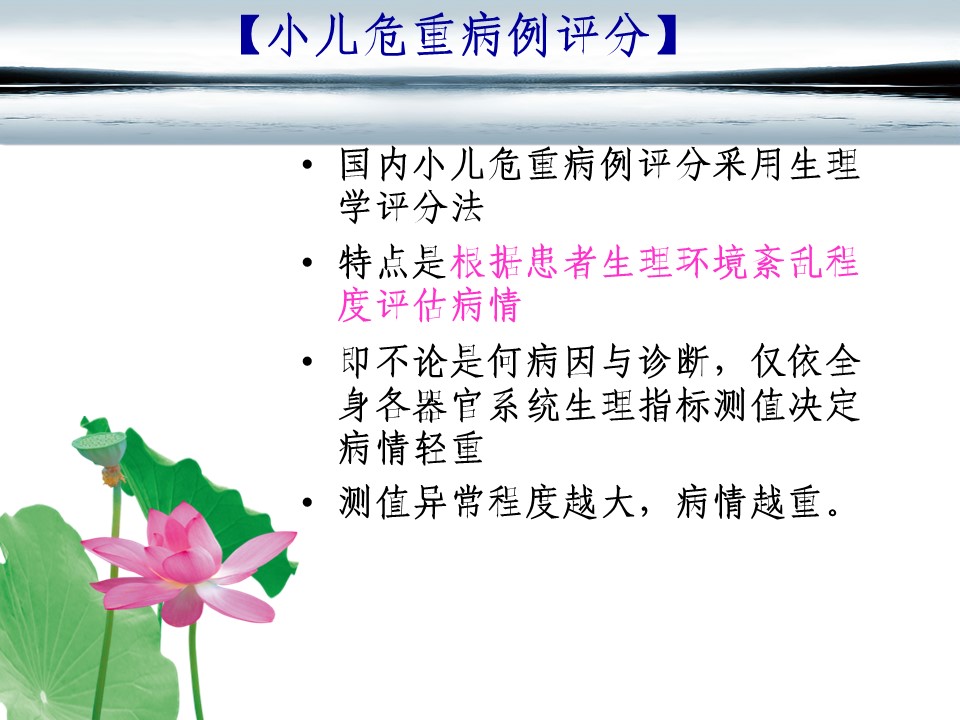 【小儿危重病例评分】

• 国内小儿危重病例评分采用生理学评分法

• 特点是根据患者生理环境紊乱程度评估病情

• 即不论是何病因与诊断，仅依全身各器官系统生理指标测值决定病情轻重

• 测值异常程度越大，病情越重。